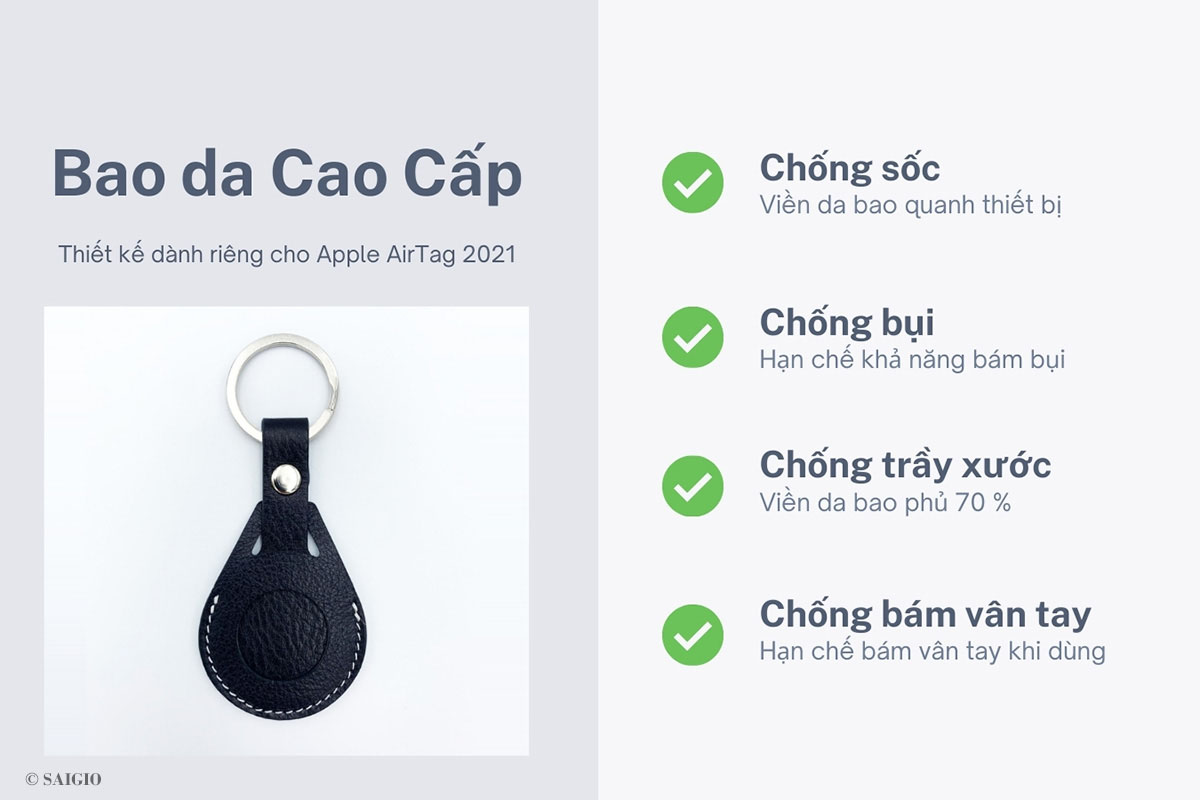 Bao da Cao Cấp

Thiết kế dành riêng cho Apple AirTag 2021

© SAIGIO

Chống sốc
Viền da bao quanh thiết bị

Chống bụi
Hạn chế khả năng bám bụi

Chống trầy xước
Viền da bao phủ 70 %

Chống bám vân tay
Hạn chế bám vân tay khi dùng